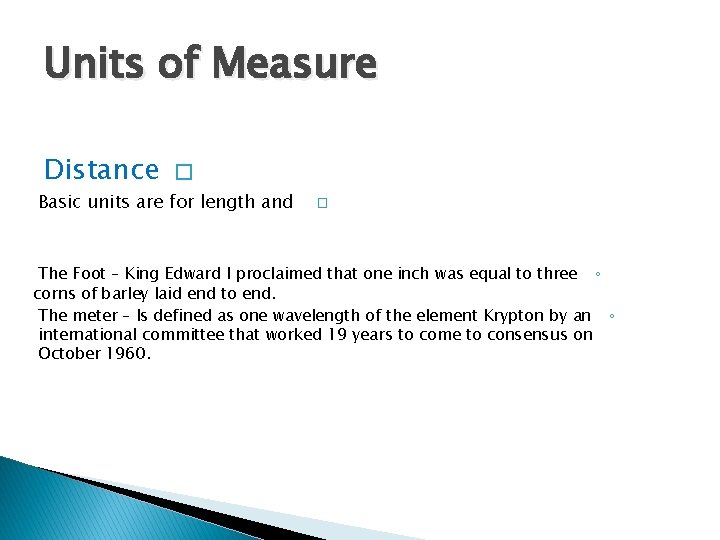 Units of Measure

Distance □

Basic units are for length and □

The Foot – King Edward I proclaimed that one inch was equal to three corns of barley laid end to end. ◦

The meter – Is defined as one wavelength of the element Krypton by an international committee that worked 19 years to come to consensus on October 1960. ◦